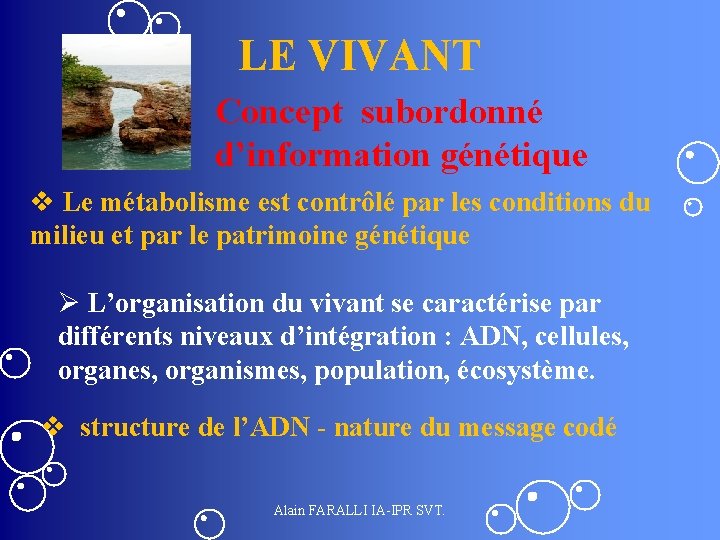 LE VIVANT

Concept subordonné d'information génétique

❖ Le métabolisme est contrôlé par les conditions du milieu et par le patrimoine génétique

➢ L'organisation du vivant se caractérise par différents niveaux d'intégration : ADN, cellules, organes, organismes, population, écosystème.

❖ structure de l'ADN - nature du message codé

Alain FARALLI IA-IPR SVT.